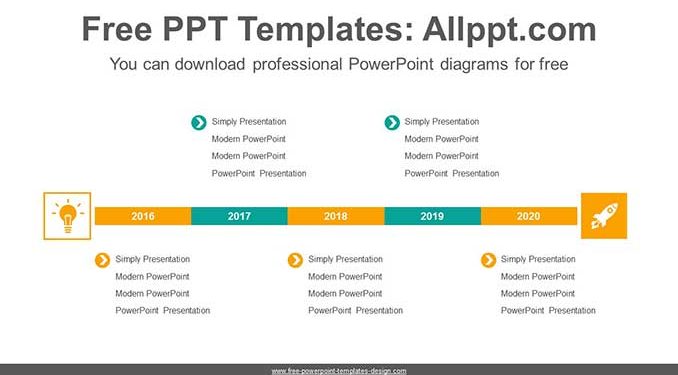 Free PPT Templates: Allppt.com

You can download professional PowerPoint diagrams for free

Simply Presentation
Modern PowerPoint
Modern PowerPoint
PowerPoint Presentation

Simply Presentation
Modern PowerPoint
Modern PowerPoint
PowerPoint Presentation

2016 2017 2018 2019 2020

Simply Presentation
Modern PowerPoint
Modern PowerPoint
PowerPoint Presentation

Simply Presentation
Modern PowerPoint
Modern PowerPoint
PowerPoint Presentation

Simply Presentation
Modern PowerPoint
Modern PowerPoint
PowerPoint Presentation

www.free-powerpoint-templates-design.com